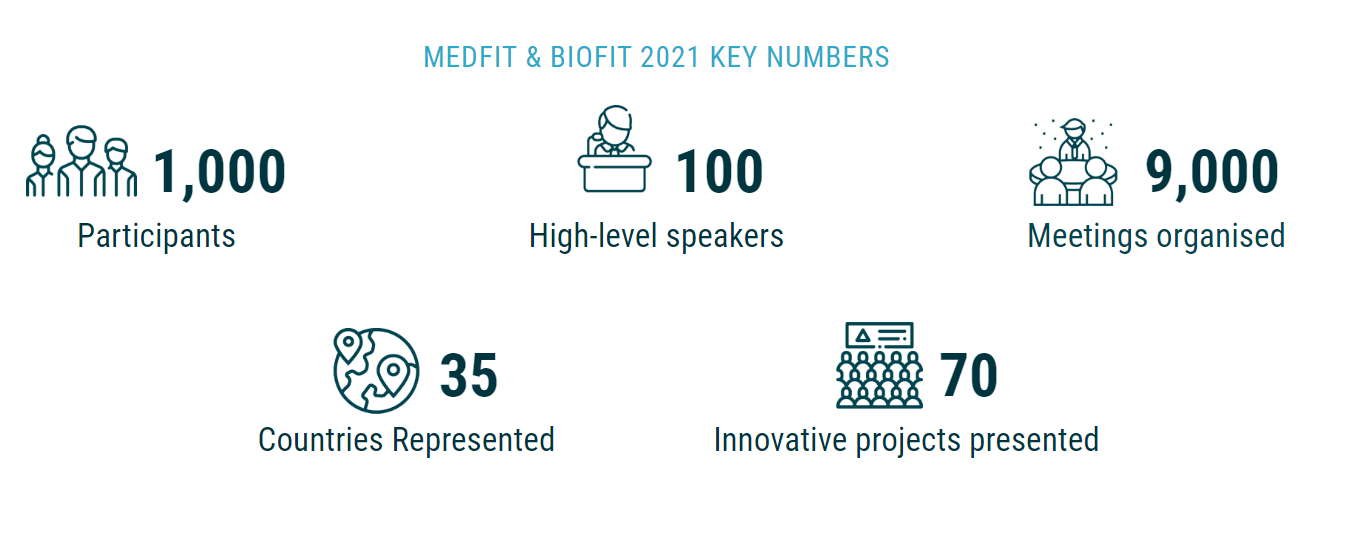 MEDFIT & BIOFIT 2021 KEY NUMBERS

1,000
Participants

100
High-level speakers

9,000
Meetings organised

35
Countries Represented

70
Innovative projects presented